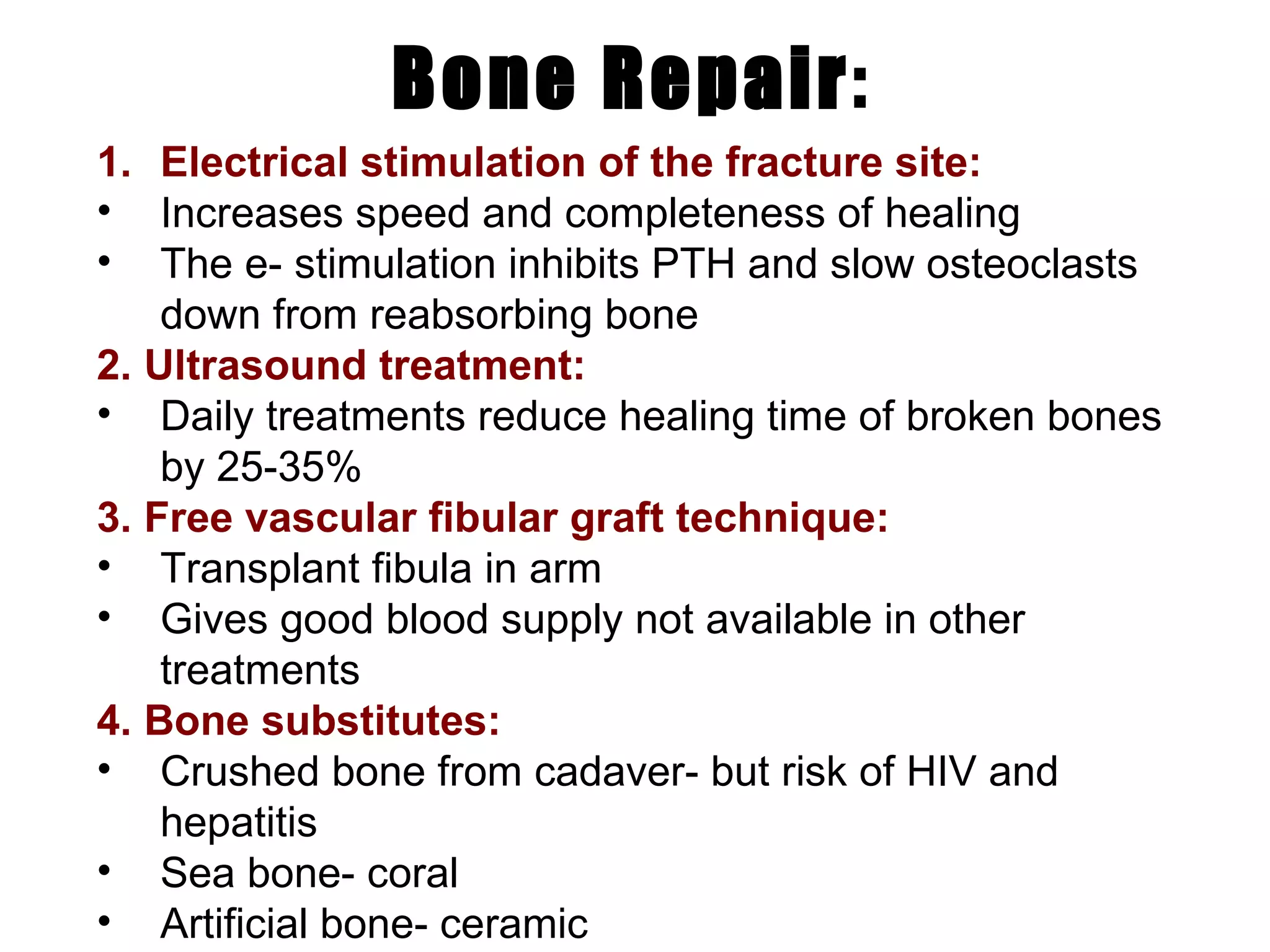 Bone Repair:

1. Electrical stimulation of the fracture site:
• Increases speed and completeness of healing
• The e- stimulation inhibits PTH and slow osteoclasts down from reabsorbing bone

2. Ultrasound treatment:
• Daily treatments reduce healing time of broken bones by 25-35%

3. Free vascular fibular graft technique:
• Transplant fibula in arm
• Gives good blood supply not available in other treatments

4. Bone substitutes:
• Crushed bone from cadaver- but risk of HIV and hepatitis
• Sea bone- coral
• Artificial bone- ceramic